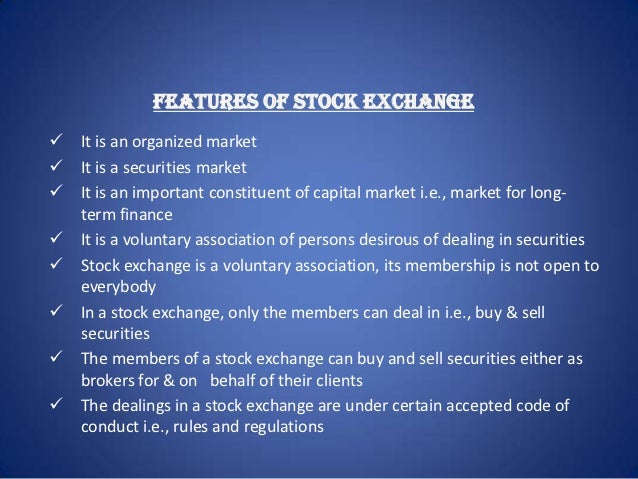 FEATURES OF STOCK EXCHANGE

✓ It is an organized market
✓ It is a securities market
✓ It is an important constituent of capital market i.e., market for long-term finance
✓ It is a voluntary association of persons desirous of dealing in securities
✓ Stock exchange is a voluntary association, its membership is not open to everybody
✓ In a stock exchange, only the members can deal in i.e., buy & sell securities
✓ The members of a stock exchange can buy and sell securities either as brokers for & on behalf of their clients
✓ The dealings in a stock exchange are under certain accepted code of conduct i.e., rules and regulations